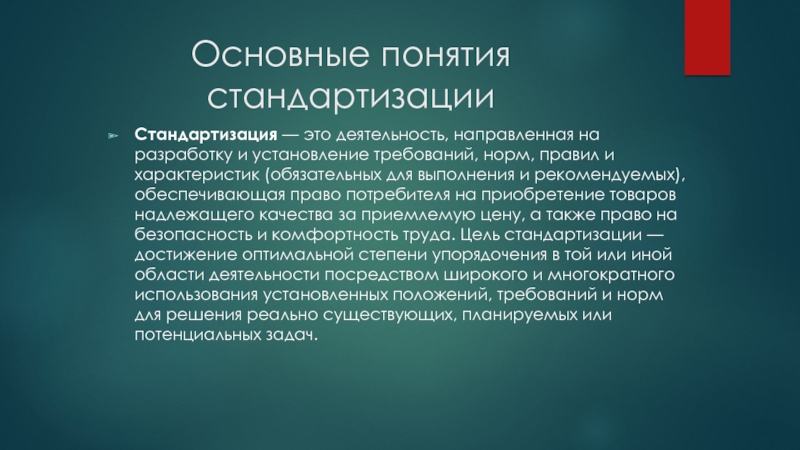 Основные понятия стандартизации

Стандартизация — это деятельность, направленная на разработку и установление требований, норм, правил и характеристик (обязательных для выполнения и рекомендуемых), обеспечивающая право потребителя на приобретение товаров надлежащего качества за приемлемую цену, а также право на безопасность и комфортность труда. Цель стандартизации — достижение оптимальной степени упорядочения в той или иной области деятельности посредством широкого и многократного использования установленных положений, требований и норм для решения реально существующих, планируемых или потенциальных задач.